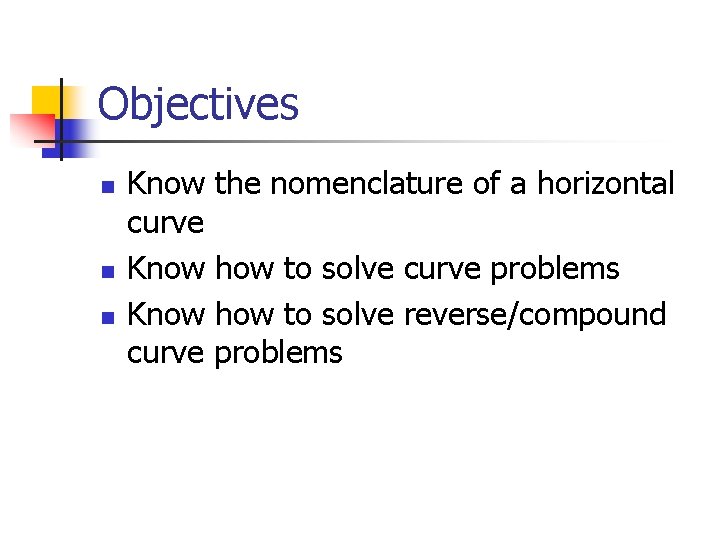 Objectives

- Know the nomenclature of a horizontal curve
- Know how to solve curve problems
- Know how to solve reverse/compound curve problems